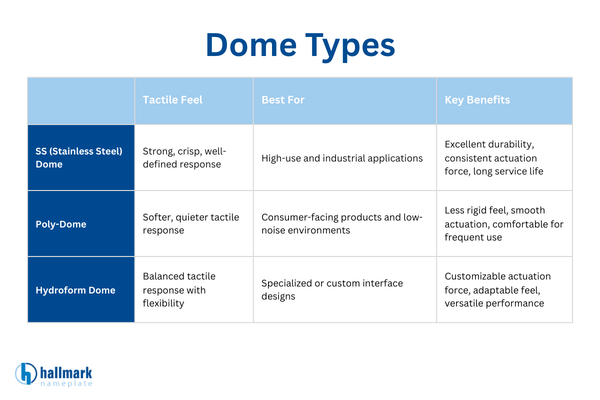 Dome Types

| | Tactile Feel | Best For | Key Benefits |
|---|---|---|---|
| SS (Stainless Steel) Dome | Strong, crisp, well-defined response | High-use and industrial applications | Excellent durability, consistent actuation force, long service life |
| Poly-Dome | Softer, quieter tactile response | Consumer-facing products and low-noise environments | Less rigid feel, smooth actuation, comfortable for frequent use |
| Hydroform Dome | Balanced tactile response with flexibility | Specialized or custom interface designs | Customizable actuation force, adaptable feel, versatile performance |

hallmark
nameplate